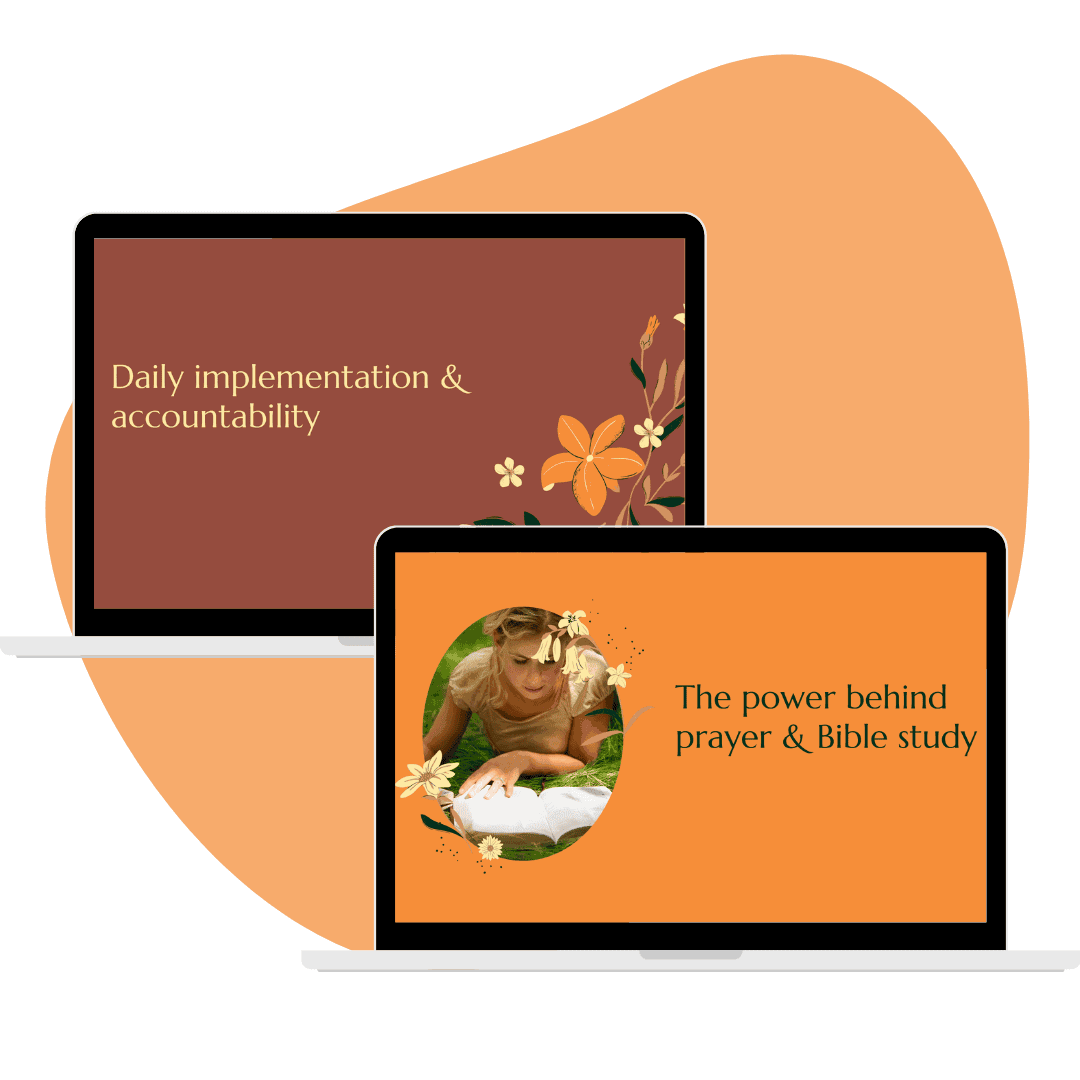 Daily implementation & accountability

The power behind prayer & Bible study